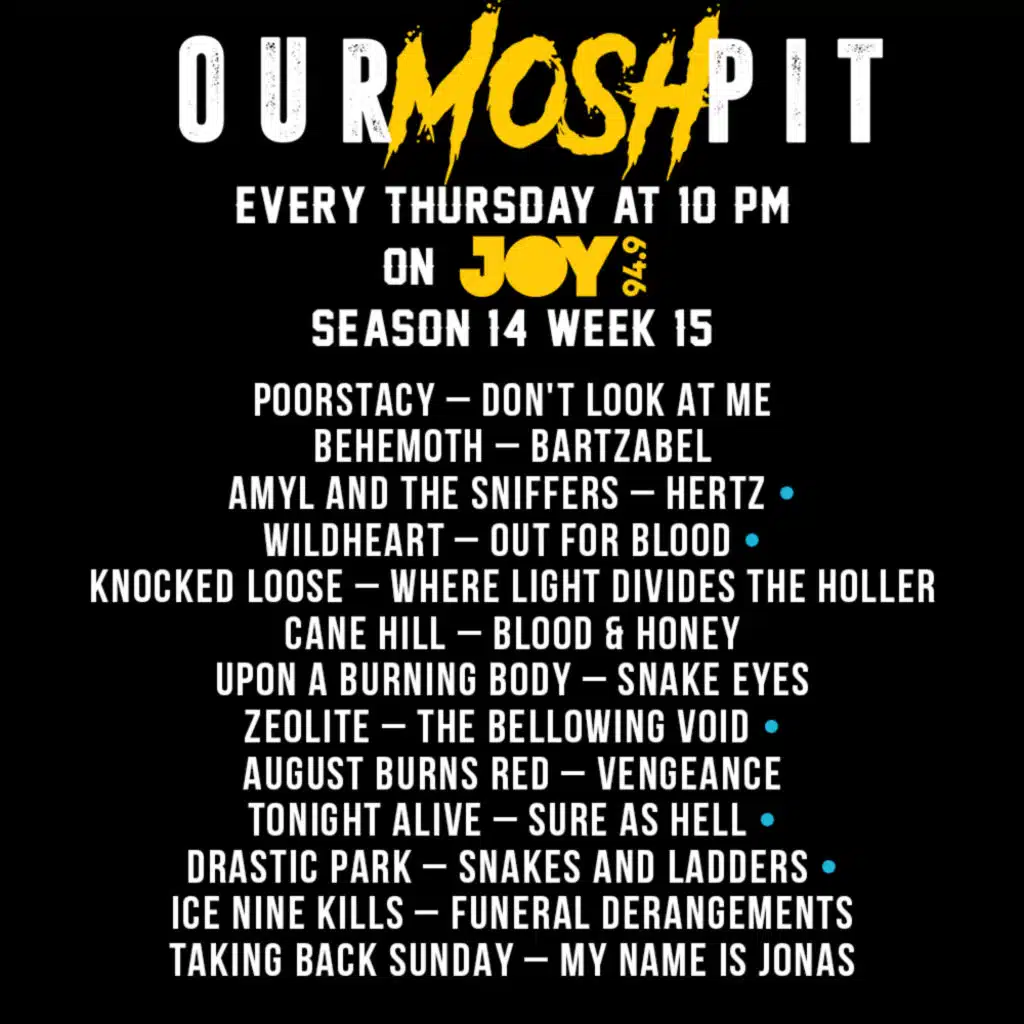 OUR MOSH PIT

EVERY THURSDAY AT 10 PM
ON JOY 94.9
SEASON 14 WEEK 15

POORSTACY — DON'T LOOK AT ME
BEHEMOTH — BARTZABEL
AMYL AND THE SNIFFERS — HERTZ •
WILDHEART — OUT FOR BLOOD •
KNOCKED LOOSE — WHERE LIGHT DIVIDES THE HOLLER
CANE HILL — BLOOD & HONEY
UPON A BURNING BODY — SNAKE EYES
ZEOLITE — THE BELLOWING VOID •
AUGUST BURNS RED — VENGEANCE
TONIGHT ALIVE — SURE AS HELL •
DRASTIC PARK — SNAKES AND LADDERS •
ICE NINE KILLS — FUNERAL DERANGEMENTS
TAKING BACK SUNDAY — MY NAME IS JONAS